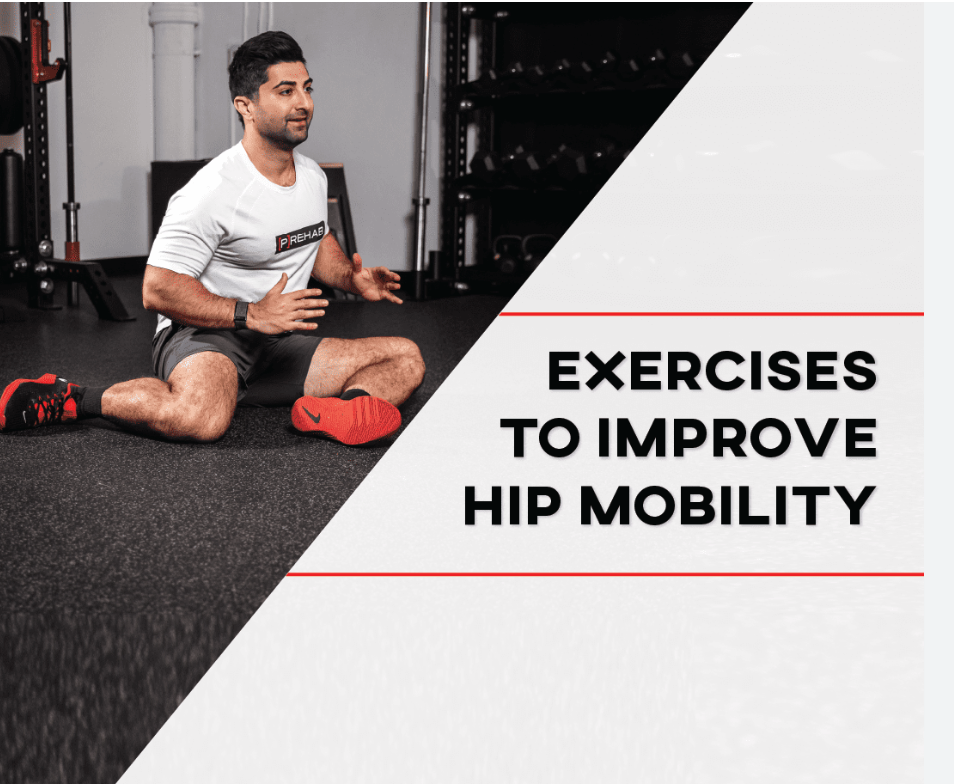 [P]REHAB

EXERCISES TO IMPROVE HIP MOBILITY